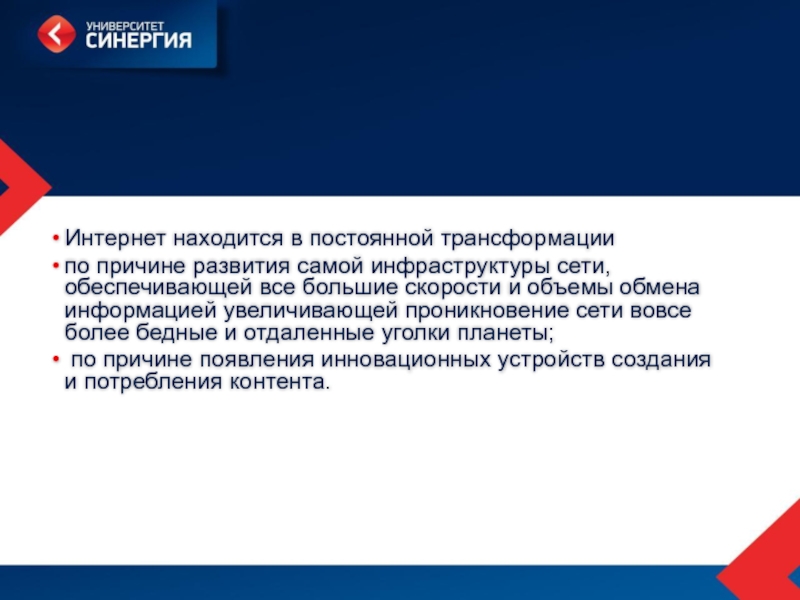 УНИВЕРСИТЕТ
СИНЕРГИЯ

• Интернет находится в постоянной трансформации

• по причине развития самой инфраструктуры сети, обеспечивающей все большие скорости и объемы обмена информацией увеличивающей проникновение сети вовсе более бедные и отдаленные уголки планеты;

• по причине появления инновационных устройств создания и потребления контента.